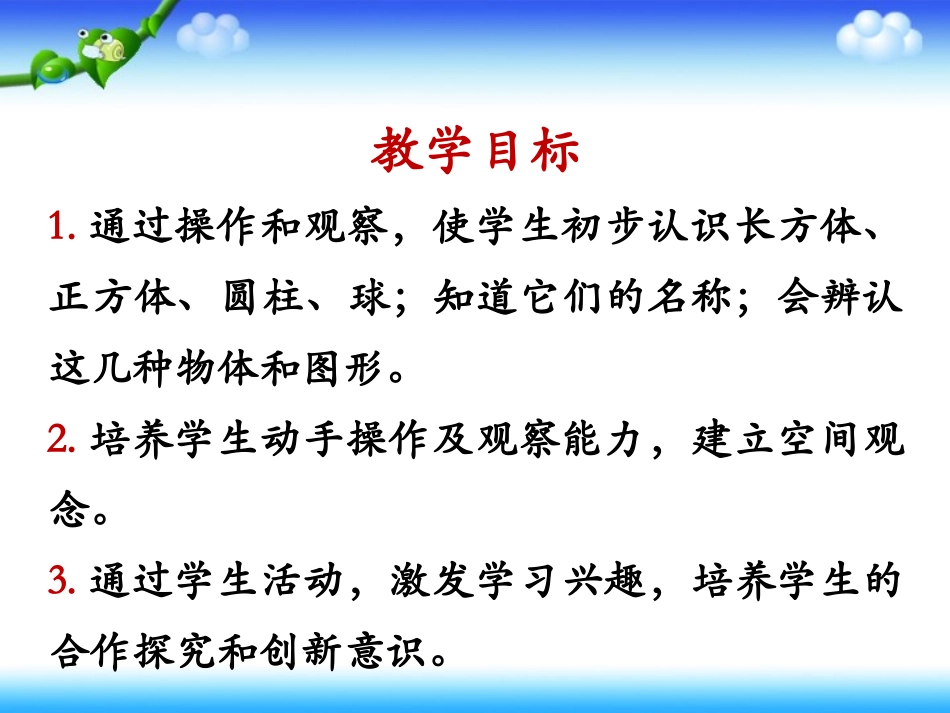 教学目标

1. 通过操作和观察，使学生初步认识长方体、正方体、圆柱、球；知道它们的名称；会辨认这几种物体和图形。

2. 培养学生动手操作及观察能力，建立空间观念。

3. 通过学生活动，激发学习兴趣，培养学生的合作探究和创新意识。